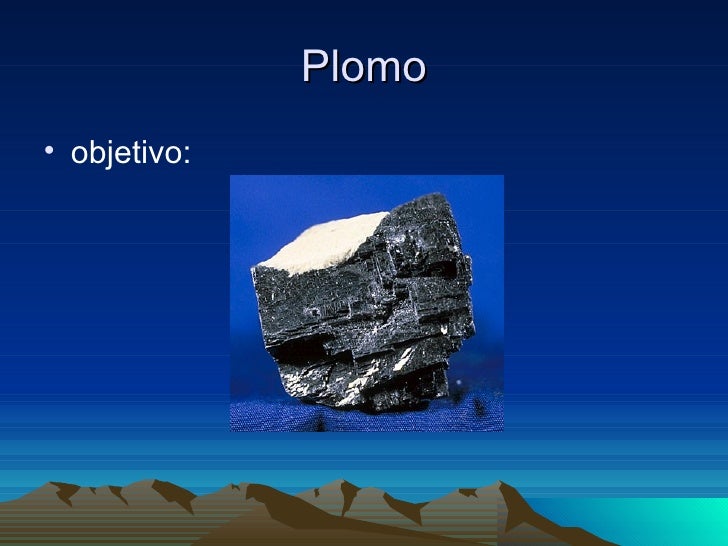 Plomo

• objetivo: